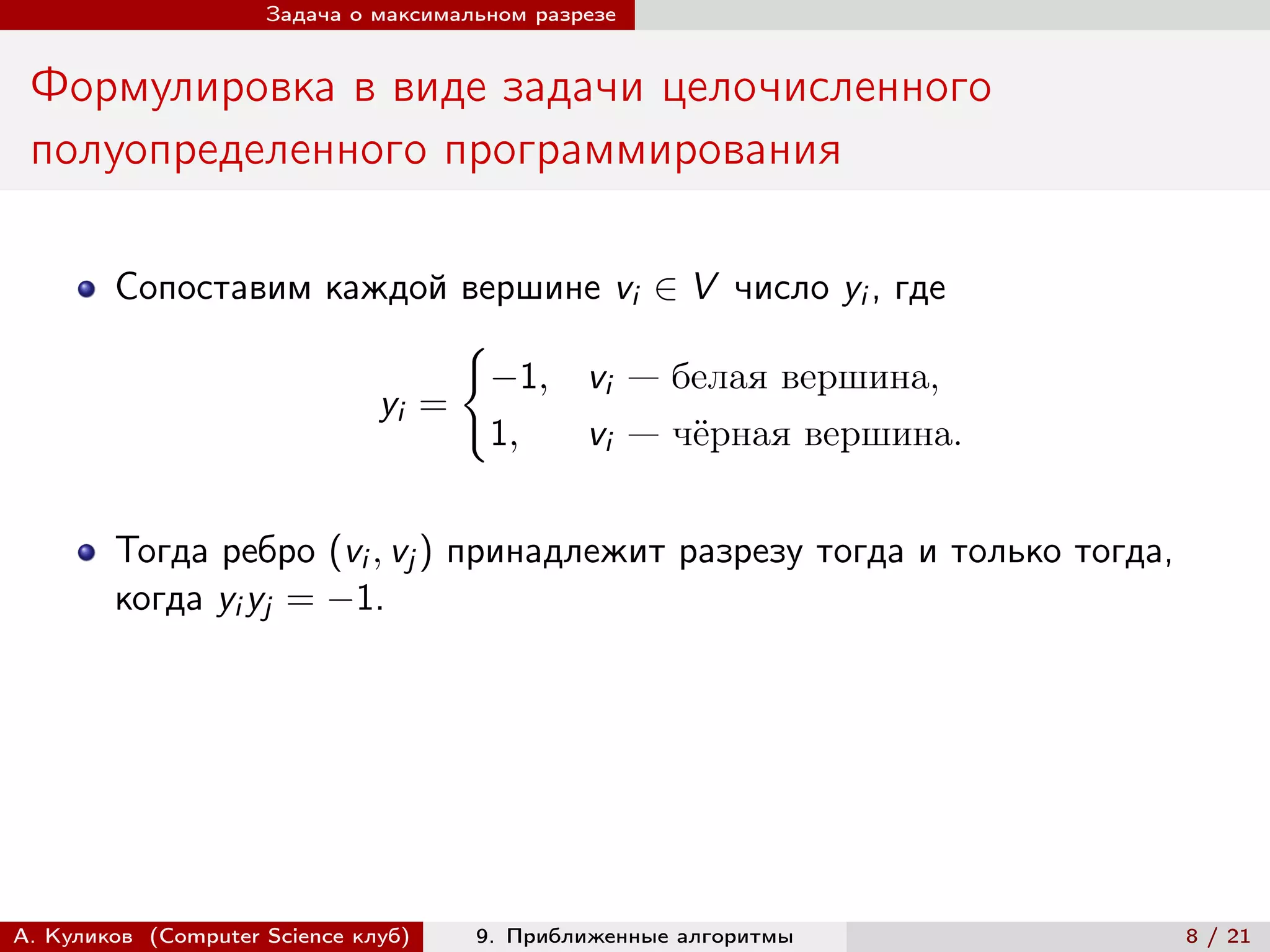 Задача о максимальном разрезе

Формулировка в виде задачи целочисленного полуопределенного программирования

Сопоставим каждой вершине $v_i \in V$ число $y_i$, где

$$y_i = \begin{cases} -1, & v_i \text{ — белая вершина,} \\ 1, & v_i \text{ — чёрная вершина.} \end{cases}$$

Тогда ребро $(v_i, v_j)$ принадлежит разрезу тогда и только тогда, когда $y_i y_j = -1$.

А. Куликов (Computer Science клуб) 9. Приближенные алгоритмы 8 / 21